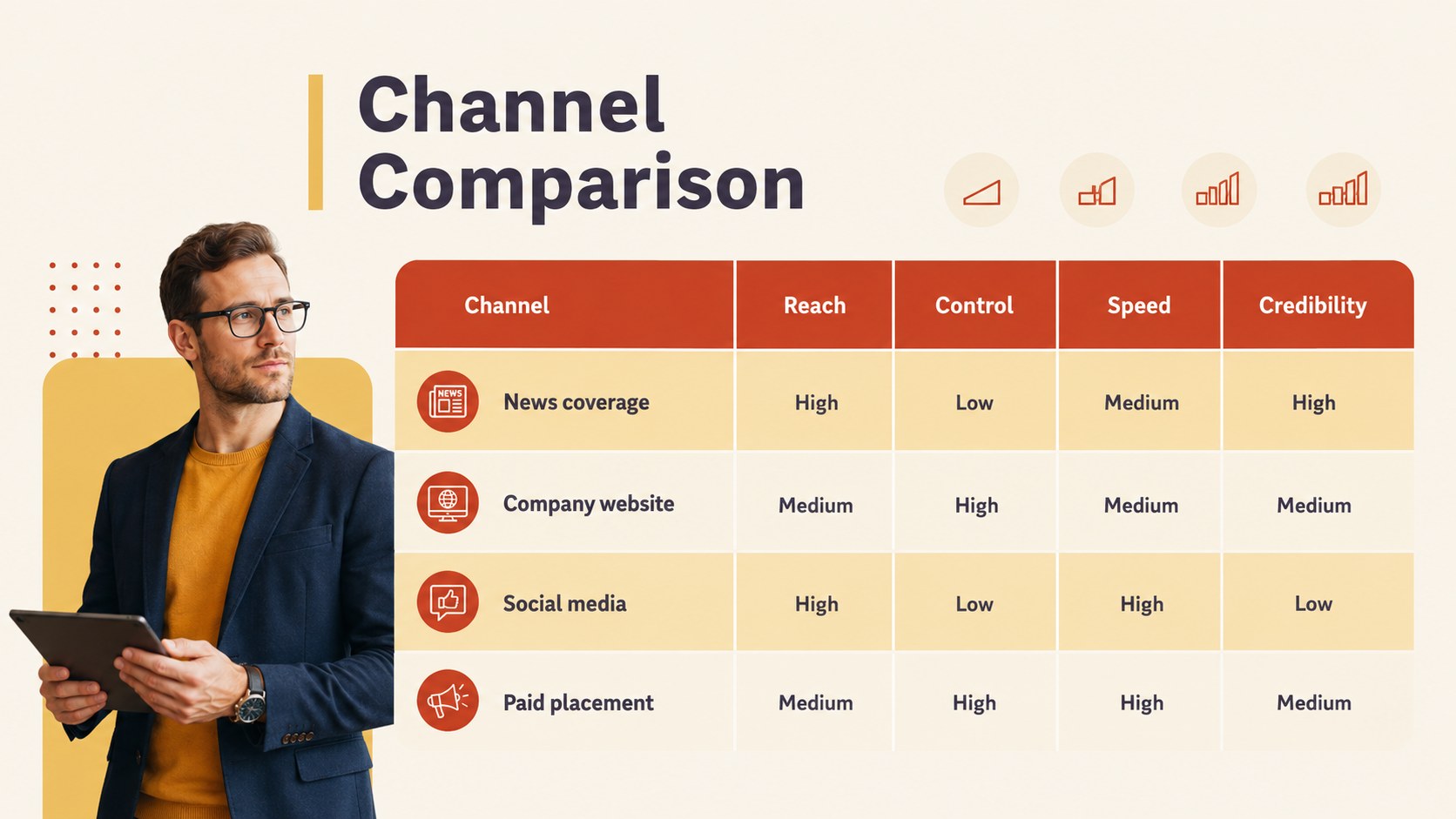 Channel Comparison

| Channel | Reach | Control | Speed | Credibility |
|---|---|---|---|---|
| News coverage | High | Low | Medium | High |
| Company website | Medium | High | Medium | Medium |
| Social media | High | Low | High | Low |
| Paid placement | Medium | High | High | Medium |